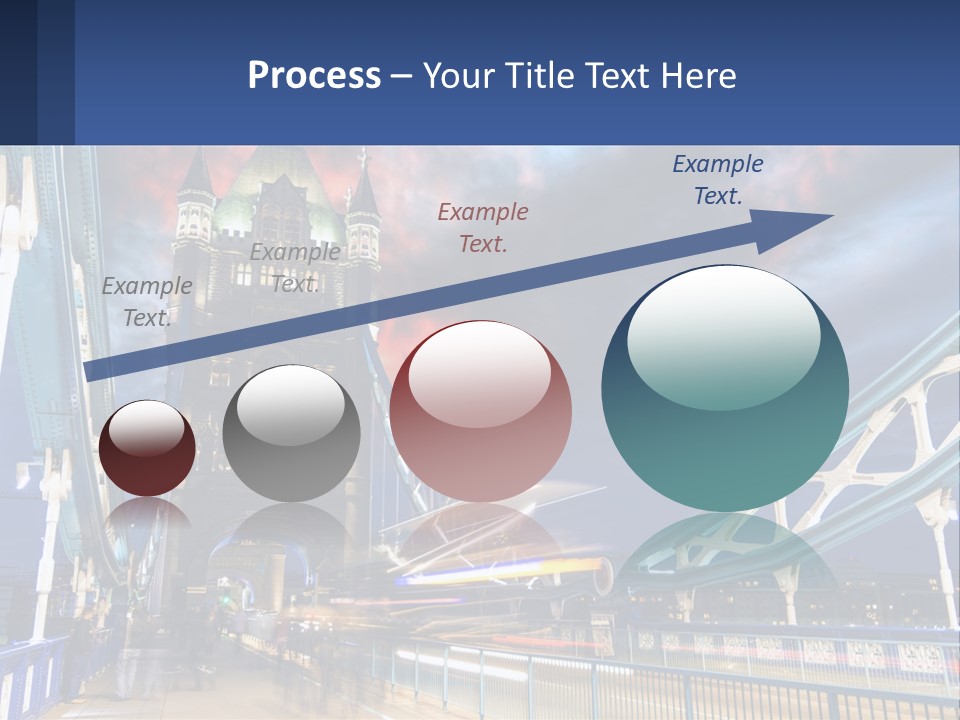 Process – Your Title Text Here

Example Text.

Example Text.

Example Text.

Example Text.